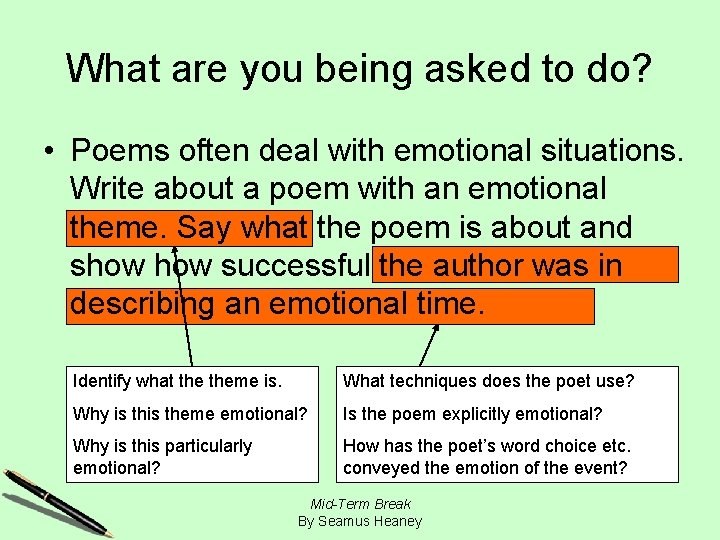 What are you being asked to do?

• Poems often deal with emotional situations. Write about a poem with an emotional theme. Say what the poem is about and show how successful the author was in describing an emotional time.

Identify what the theme is.

Why is this theme emotional?

Why is this particularly emotional?

What techniques does the poet use?

Is the poem explicitly emotional?

How has the poet's word choice etc. conveyed the emotion of the event?

Mid-Term Break
By Seamus Heaney